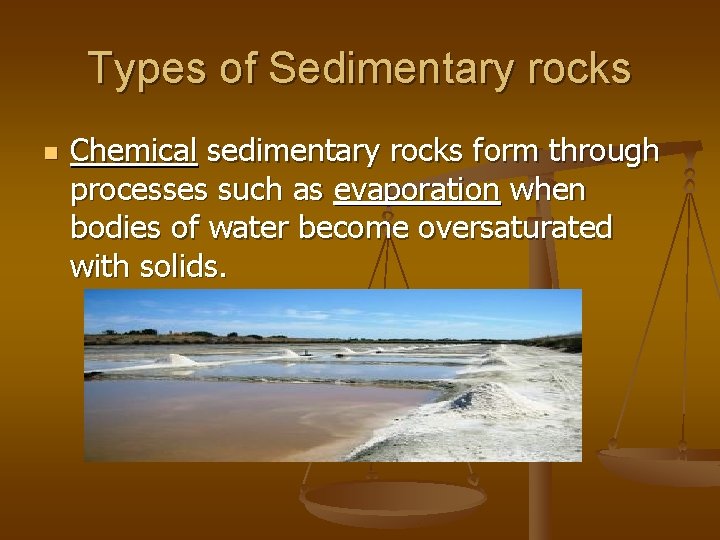 Types of Sedimentary rocks

Chemical sedimentary rocks form through processes such as evaporation when bodies of water become oversaturated with solids.